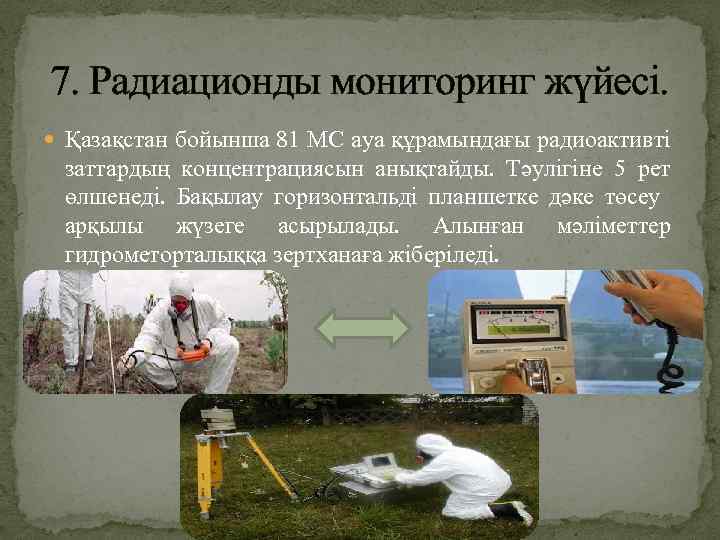 7. Радиационды мониторинг жүйесі.

Қазақстан бойынша 81 МС ауа құрамындағы радиоактивті заттардың концентрациясын анықтайды. Тәулігіне 5 рет өлшенеді. Бақылау горизонтальді планшетке дәке төсеу арқылы жүзеге асырылады. Алынған мәліметтер гидрометорталыққа зертханаға жіберіледі.